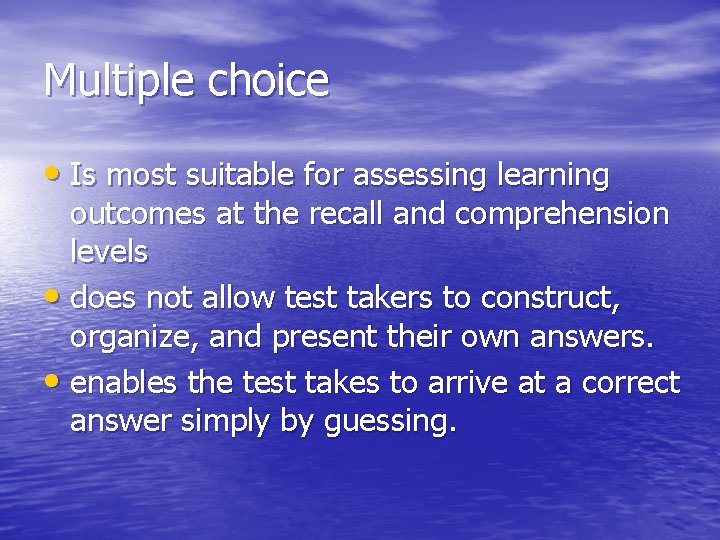 Multiple choice

• Is most suitable for assessing learning outcomes at the recall and comprehension levels
• does not allow test takers to construct, organize, and present their own answers.
• enables the test takes to arrive at a correct answer simply by guessing.